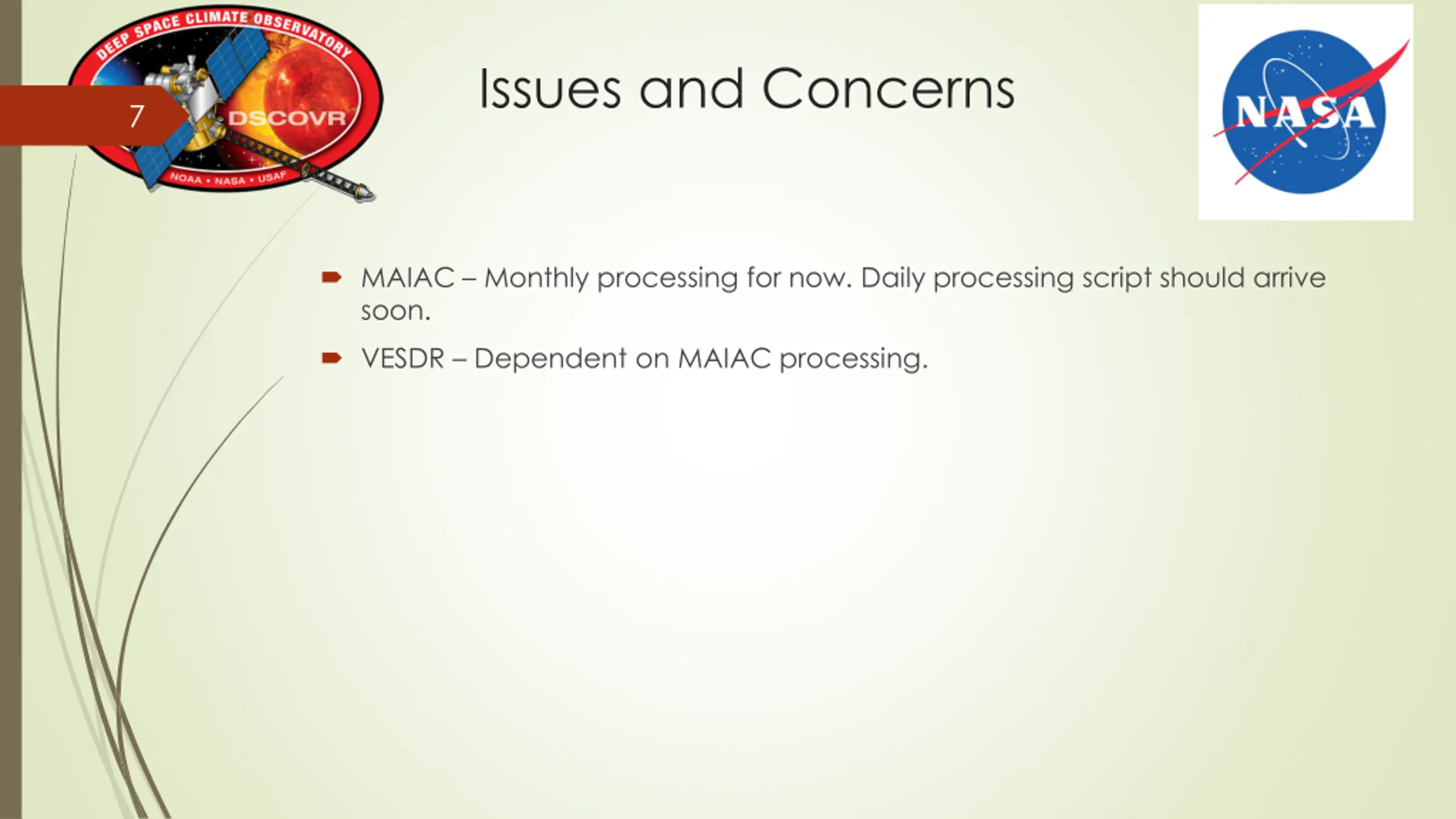 DEEP SPACE CLIMATE OBSERVATORY
DSCOVR
NOAA • NASA • USAF

7

Issues and Concerns

NASA

MAIAC – Monthly processing for now. Daily processing script should arrive soon.

VESDR – Dependent on MAIAC processing.